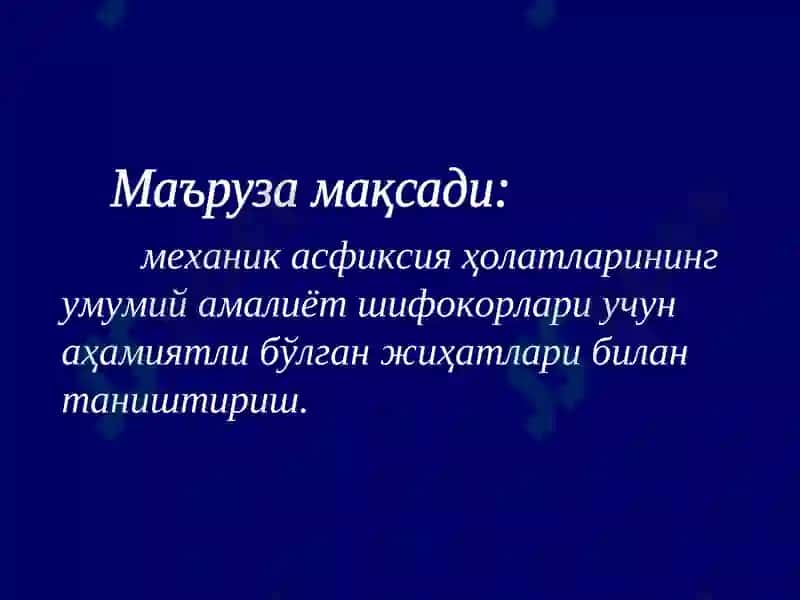 Маъруза мақсади:

механик асфиксия ҳолатларининг умумий амалиёт шифокорлари учун аҳамиятли бўлган жиҳатлари билан таништириш.